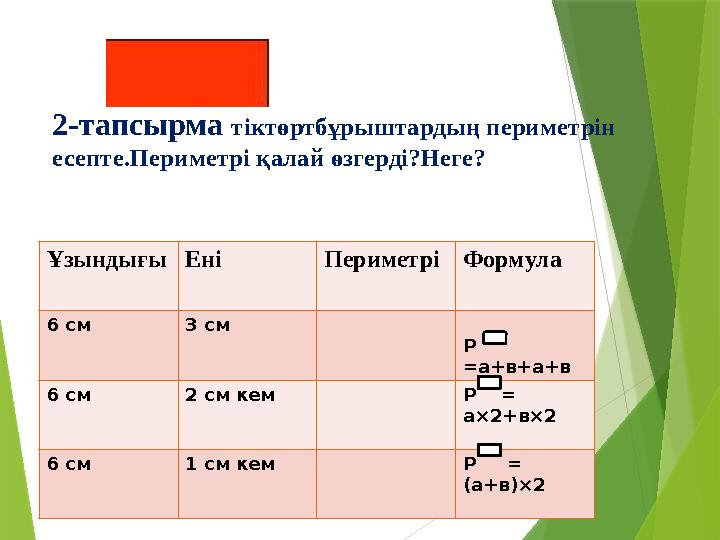 2-тапсырма тіктөртбұрыштардың периметрін есепте.Периметрі қалай өзгерді?Неге?

| Ұзындығы | Ені | Периметрі | Формула |
|---|---|---|---|
| 6 см | 3 см | | Р =а+в+а+в |
| 6 см | 2 см кем | | Р = а×2+в×2 |
| 6 см | 1 см кем | | Р = (а+в)×2 |